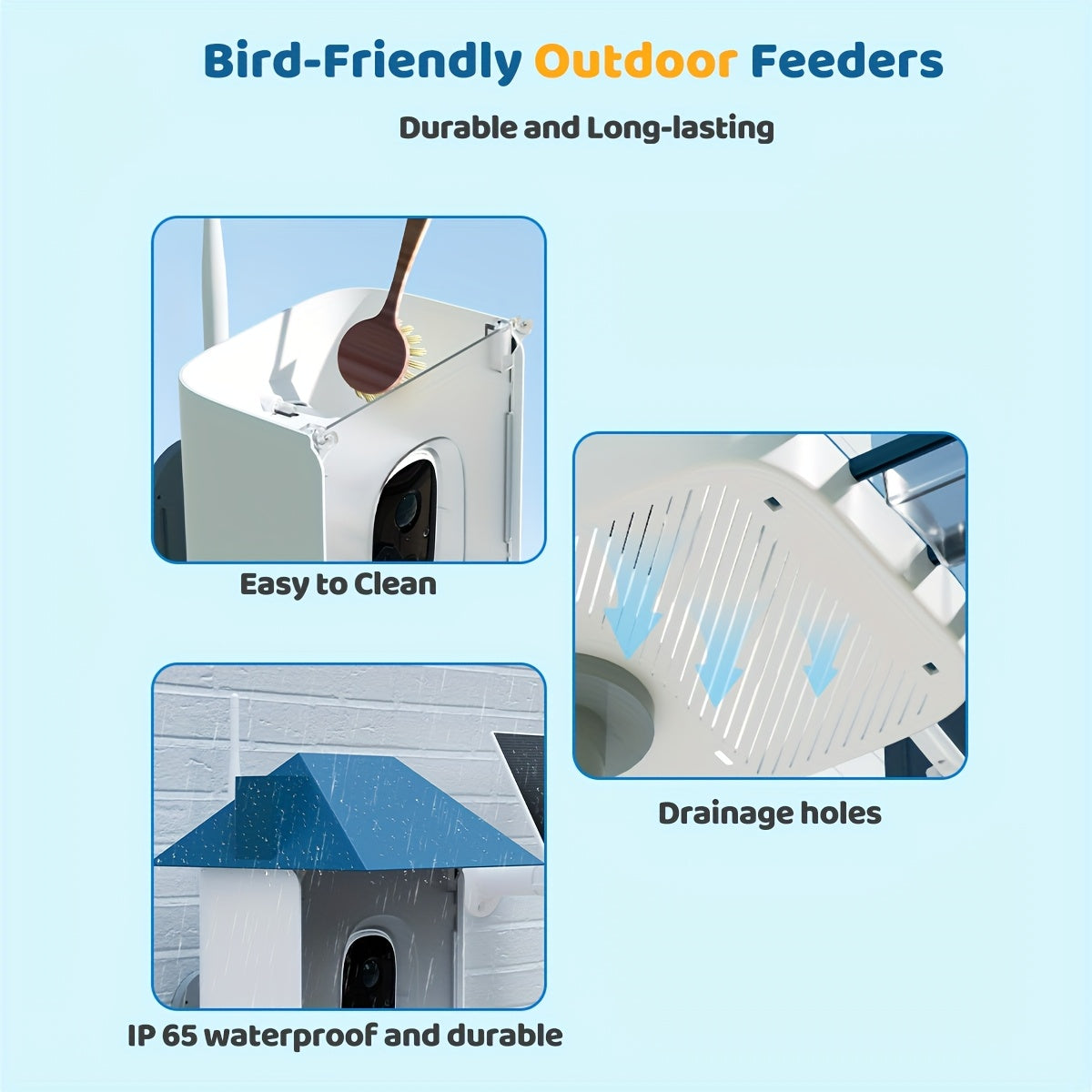 Bird-Friendly Outdoor Feeders

Durable and Long-lasting

Easy to Clean

Drainage holes

IP 65 waterproof and durable